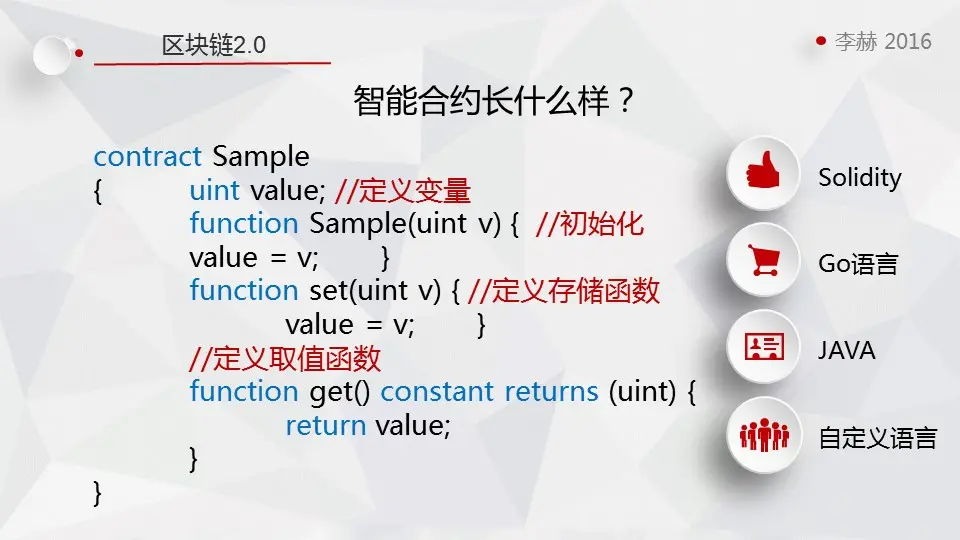 区块链2.0

李赫 2016

智能合约长什么样？

contract Sample
{ uint value; //定义变量
function Sample(uint v) { //初始化
value = v; }
function set(uint v) { //定义存储函数
value = v; }
//定义取值函数
function get() constant returns (uint) {
return value;
}
}

Solidity

Go语言

JAVA

自定义语言